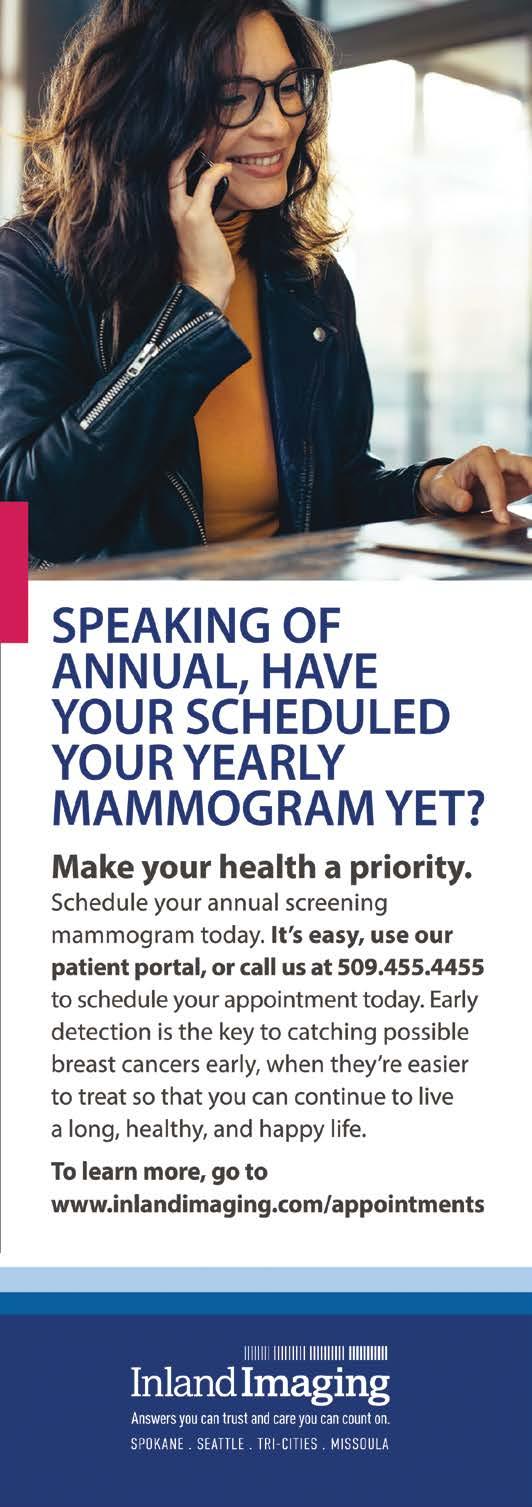 SPEAKING OF ANNUAL, HAVE YOUR SCHEDULED YOUR YEARLY MAMMOGRAM YET?

Make your health a priority.

Schedule your annual screening mammogram today. It's easy, use our patient portal, or call us at 509.455.4455 to schedule your appointment today. Early detection is the key to catching possible breast cancers early, when they're easier to treat so that you can continue to live a long, healthy, and happy life.

To learn more, go to www.inlandimaging.com/appointments

Inland Imaging

Answers you can trust and care you can count on.

SPOKANE . SEATTLE . TRI-CITIES . MISSOULA